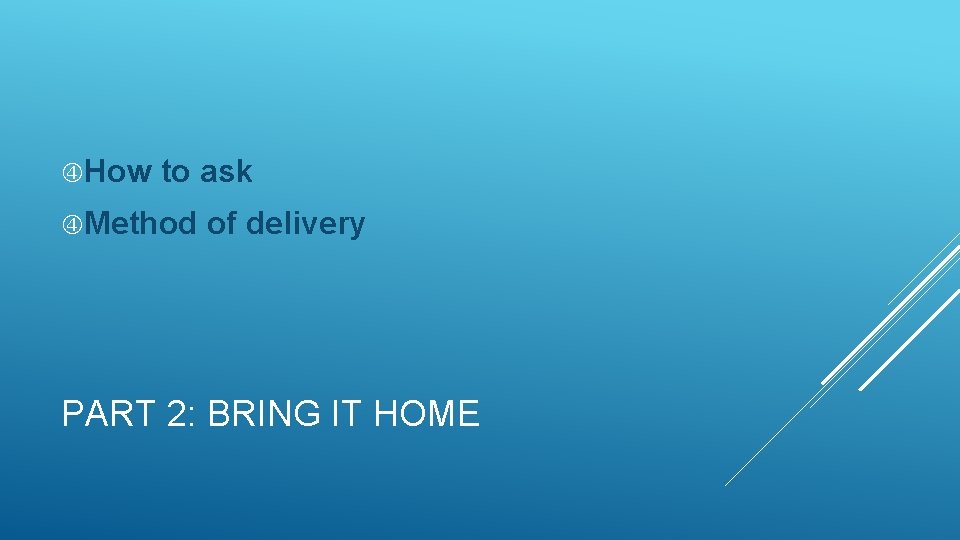 ④How to ask
④Method of delivery

PART 2: BRING IT HOME